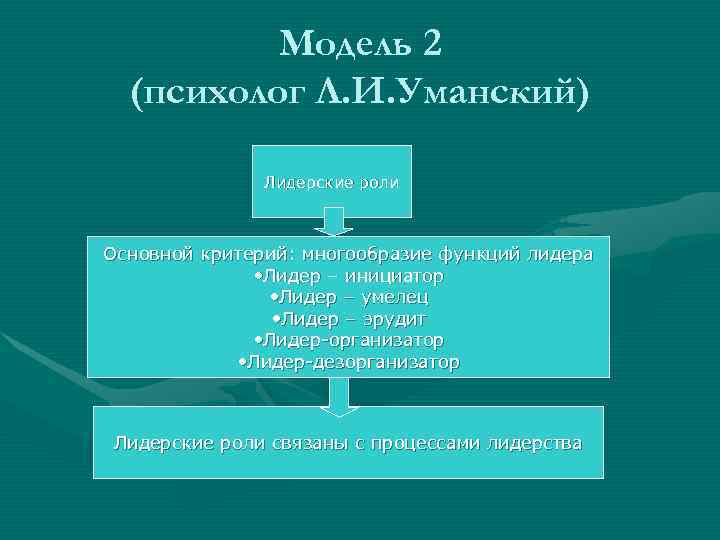 Модель 2
(психолог Л.И.Уманский)

Лидерские роли

Основной критерий: многообразие функций лидера
•Лидер – инициатор
•Лидер – умелец
•Лидер – эрудит
•Лидер-организатор
•Лидер-дезорганизатор

Лидерские роли связаны с процессами лидерства